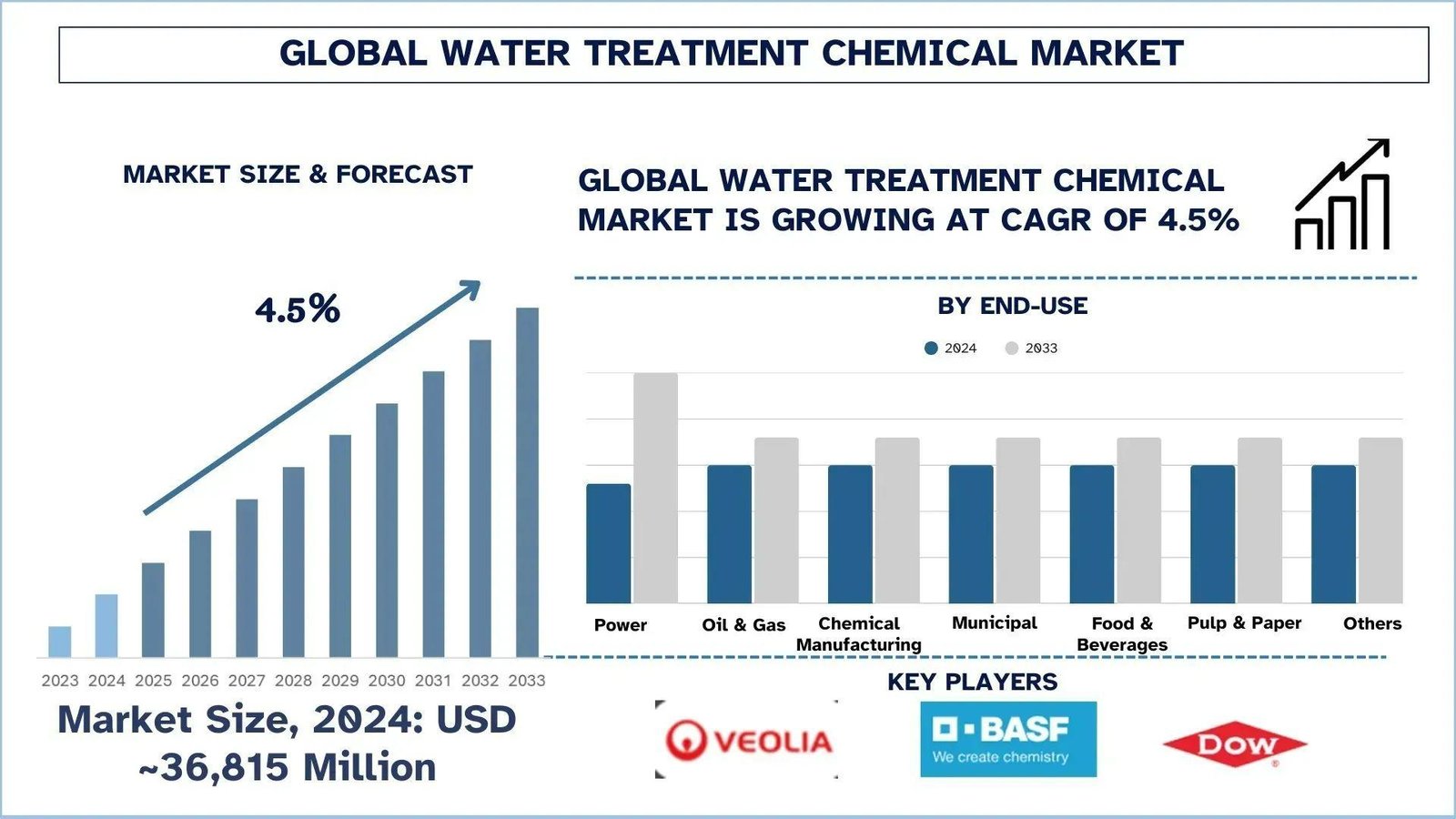 GLOBAL WATER TREATMENT CHEMICAL MARKET

MARKET SIZE & FORECAST

4.5%

2023 2024 2025 2026 2027 2028 2029 2030 2031 2032 2033

Market Size, 2024: USD ~36,815 Million

GLOBAL WATER TREATMENT CHEMICAL MARKET IS GROWING AT CAGR OF 4.5%

BY END-USE

2024 2033

Power
Oil & Gas
Chemical Manufacturing
Municipal
Food & Beverages
Pulp & Paper
Others

KEY PLAYERS

VEOLIA

BASF
We create chemistry

DOW